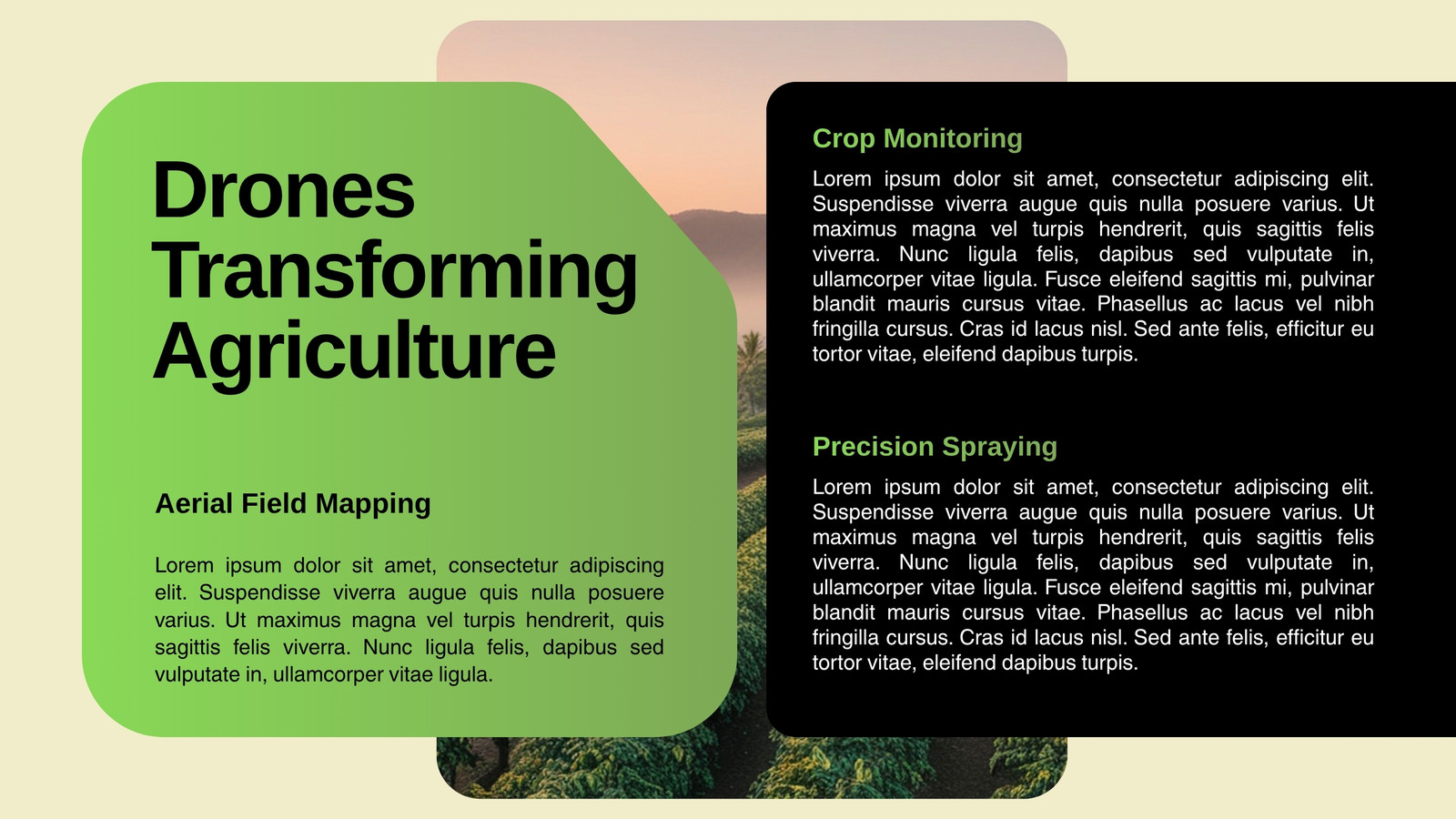 Drones Transforming Agriculture

Aerial Field Mapping

Lorem ipsum dolor sit amet, consectetur adipiscing elit. Suspendisse viverra augue quis nulla posuere varius. Ut maximus magna vel turpis hendrerit, quis sagittis felis viverra. Nunc ligula felis, dapibus sed vulputate in, ullamcorper vitae ligula.

Crop Monitoring

Lorem ipsum dolor sit amet, consectetur adipiscing elit. Suspendisse viverra augue quis nulla posuere varius. Ut maximus magna vel turpis hendrerit, quis sagittis felis viverra. Nunc ligula felis, dapibus sed vulputate in, ullamcorper vitae ligula. Fusce eleifend sagittis mi, pulvinar blandit mauris cursus vitae. Phasellus ac lacus vel nibh fringilla cursus. Cras id lacus nisl. Sed ante felis, efficitur eu tortor vitae, eleifend dapibus turpis.

Precision Spraying

Lorem ipsum dolor sit amet, consectetur adipiscing elit. Suspendisse viverra augue quis nulla posuere varius. Ut maximus magna vel turpis hendrerit, quis sagittis felis viverra. Nunc ligula felis, dapibus sed vulputate in, ullamcorper vitae ligula. Fusce eleifend sagittis mi, pulvinar blandit mauris cursus vitae. Phasellus ac lacus vel nibh fringilla cursus. Cras id lacus nisl. Sed ante felis, efficitur eu tortor vitae, eleifend dapibus turpis.